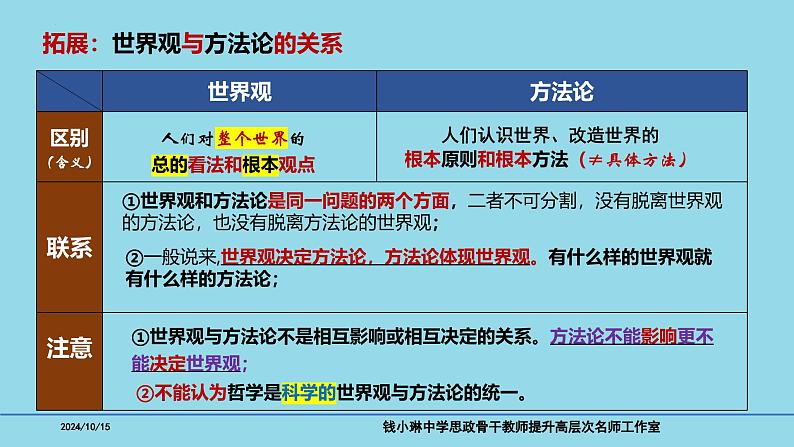 拓展：世界观与方法论的关系

| | 世界观 | 方法论 |
|---|---|---|
| 区别（含义） | 人们对整个世界的总的看法和根本观点 | 人们认识世界、改造世界的根本原则和根本方法（≠具体方法） |
| 联系 | ①世界观和方法论是同一问题的两个方面，二者不可分割，没有脱离世界观的方法论，也没有脱离方法论的世界观；<br>②一般说来，世界观决定方法论，方法论体现世界观。有什么样的世界观就有什么样的方法论； | |
| 注意 | ①世界观与方法论不是相互影响或相互决定的关系。方法论不能影响更不能决定世界观；<br>②不能认为哲学是科学的世界观与方法论的统一。 | |

2024/10/15
钱小琳中学思政骨干教师提升高层次名师工作室